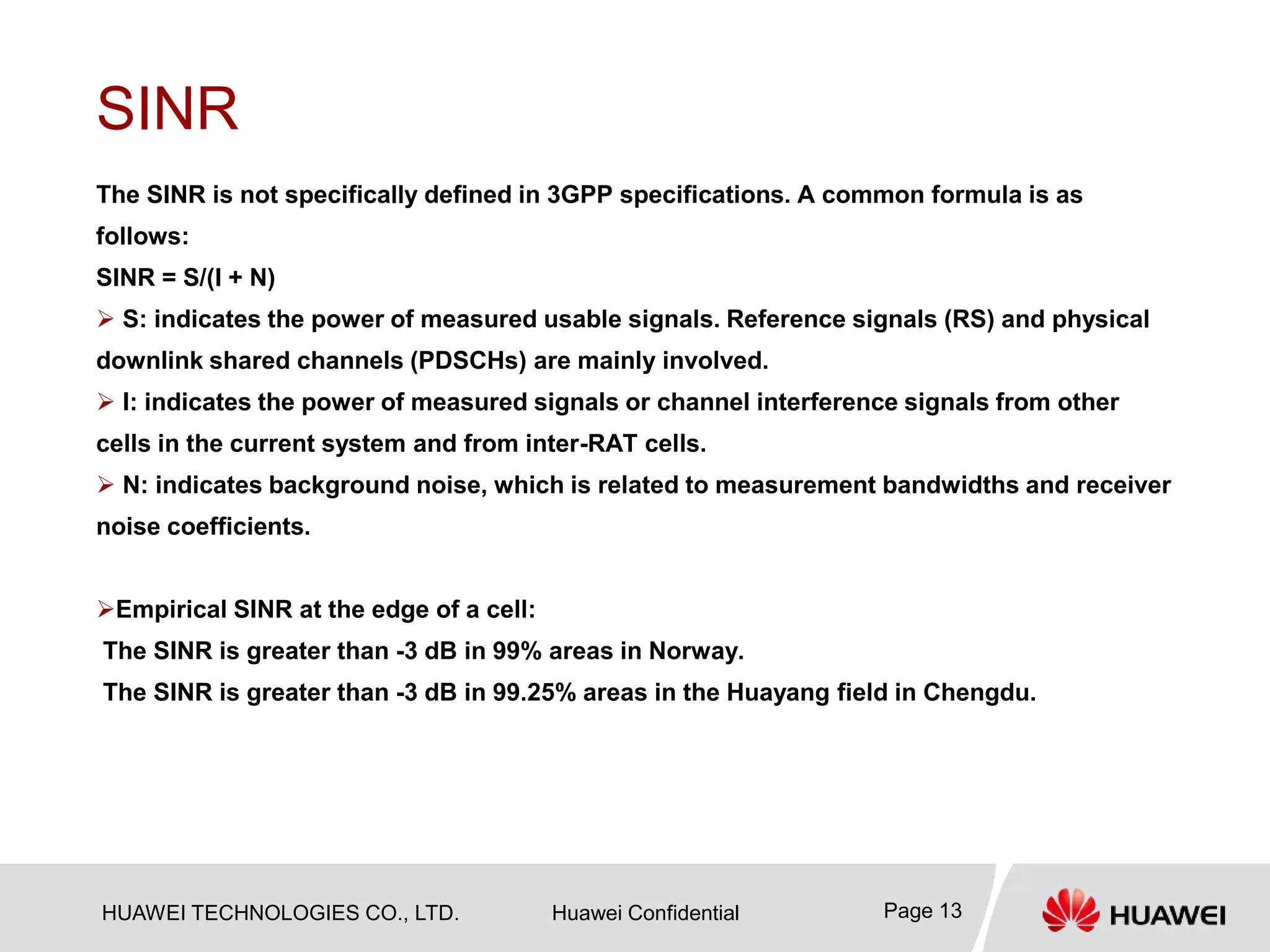 SINR

The SINR is not specifically defined in 3GPP specifications. A common formula is as follows:

SINR = S/(I + N)

➢ S: indicates the power of measured usable signals. Reference signals (RS) and physical downlink shared channels (PDSCHs) are mainly involved.

➢ I: indicates the power of measured signals or channel interference signals from other cells in the current system and from inter-RAT cells.

➢ N: indicates background noise, which is related to measurement bandwidths and receiver noise coefficients.

➢Empirical SINR at the edge of a cell:

The SINR is greater than -3 dB in 99% areas in Norway.

The SINR is greater than -3 dB in 99.25% areas in the Huayang field in Chengdu.

HUAWEI TECHNOLOGIES CO., LTD.

Huawei Confidential

Page 13

HUAWEI